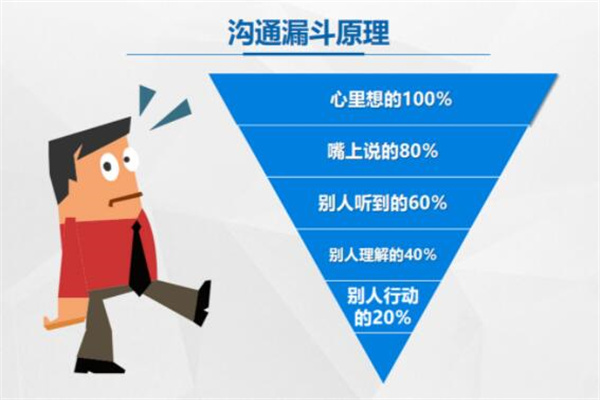 沟通漏斗原理

心里想的100%

嘴上说的80%

别人听到的60%

别人理解的40%

别人行动的20%